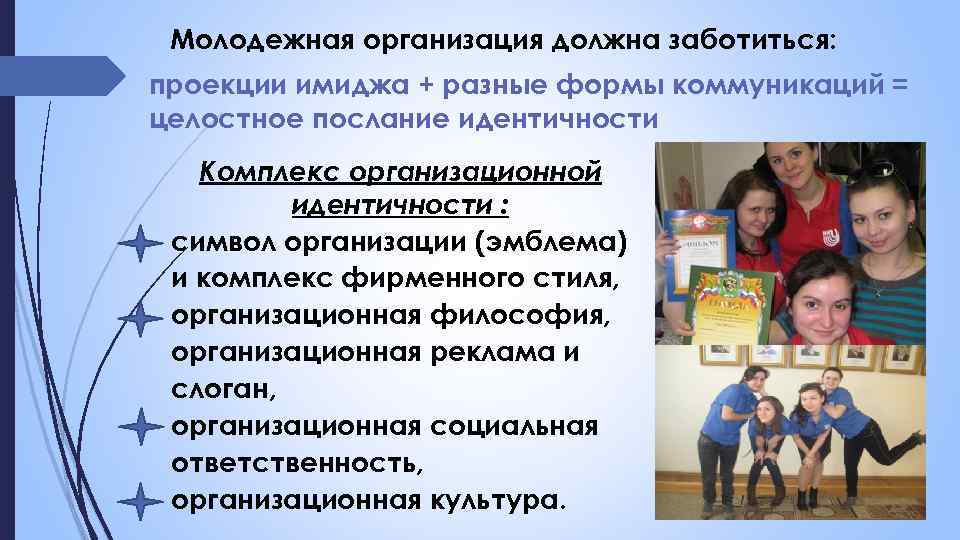 Молодежная организация должна заботиться:

проекции имиджа + разные формы коммуникаций = целостное послание идентичности

Комплекс организационной идентичности :

символ организации (эмблема) и комплекс фирменного стиля,

организационная философия, организационная реклама и слоган,

организационная социальная ответственность,

организационная культура.